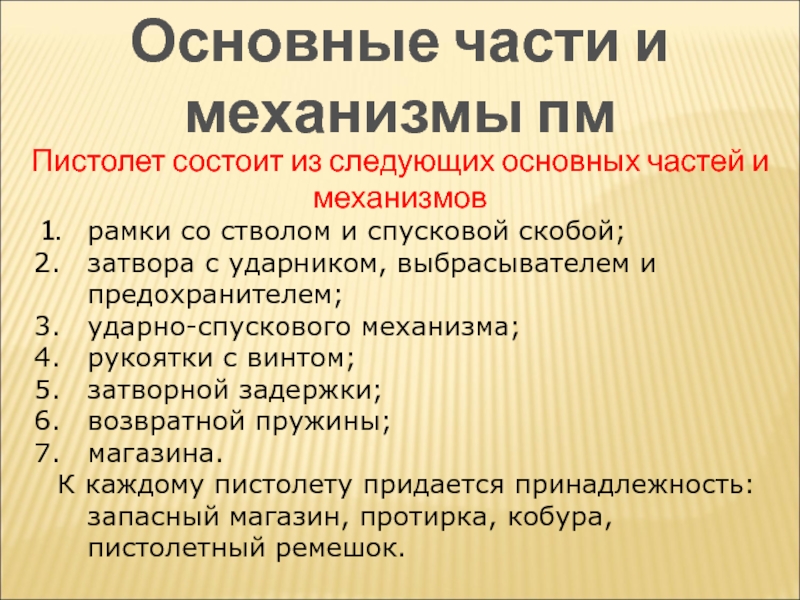 Основные части и механизмы пм

Пистолет состоит из следующих основных частей и механизмов

1. рамки со стволом и спусковой скобой;
2. затвора с ударником, выбрасывателем и предохранителем;
3. ударно-спускового механизма;
4. рукоятки с винтом;
5. затворной задержки;
6. возвратной пружины;
7. магазина.

К каждому пистолету придается принадлежность: запасный магазин, протирка, кобура, пистолетный ремешок.